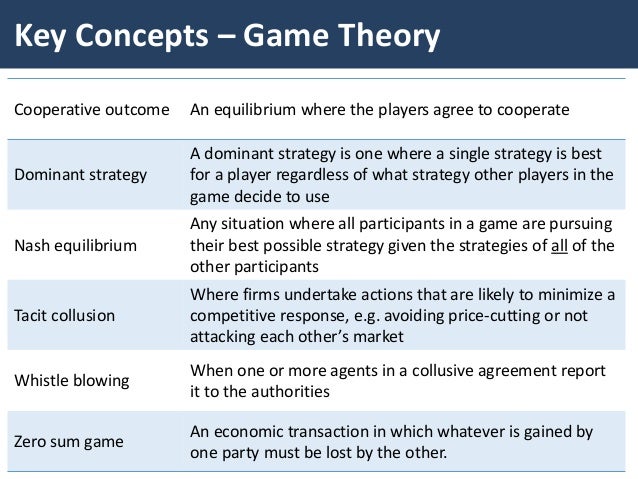 Key Concepts – Game Theory

| | |
|---|---|
| Cooperative outcome | An equilibrium where the players agree to cooperate |
| Dominant strategy | A dominant strategy is one where a single strategy is best for a player regardless of what strategy other players in the game decide to use |
| Nash equilibrium | Any situation where all participants in a game are pursuing their best possible strategy given the strategies of all of the other participants |
| Tacit collusion | Where firms undertake actions that are likely to minimize a competitive response, e.g. avoiding price-cutting or not attacking each other's market |
| Whistle blowing | When one or more agents in a collusive agreement report it to the authorities |
| Zero sum game | An economic transaction in which whatever is gained by one party must be lost by the other. |